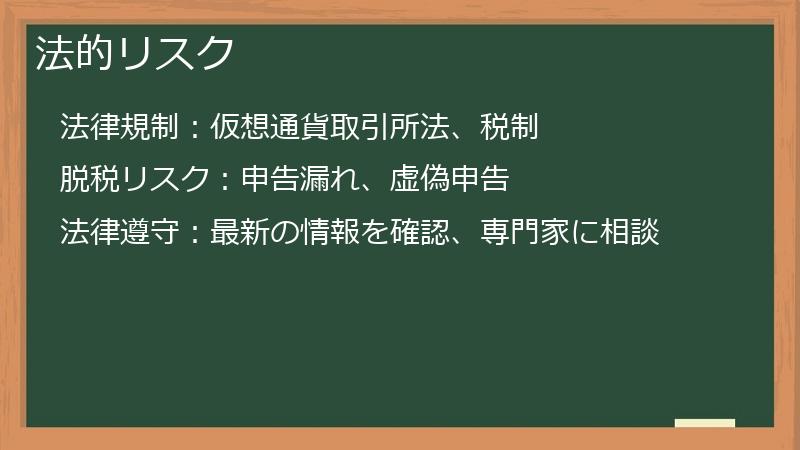 法的リスク

法律規制：仮想通貨取引所法、税制

脱税リスク：申告漏れ、虚偽申告

法律遵守：最新の情報を確認、専門家に相談